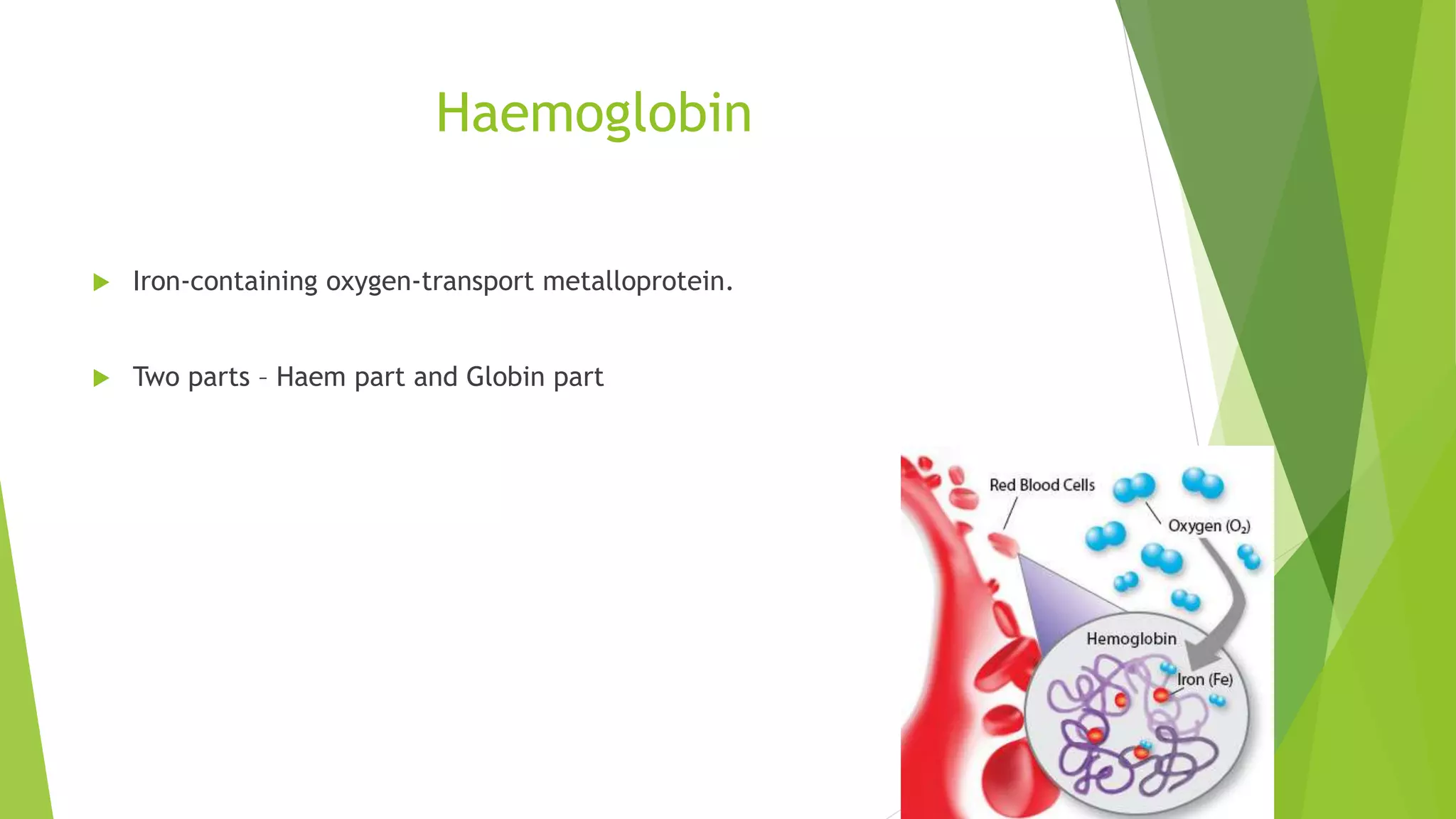 Haemoglobin

Iron-containing oxygen-transport metalloprotein.

Two parts – Haem part and Globin part

Red Blood Cells

Oxygen ($O_2$)

Hemoglobin

Iron (Fe)